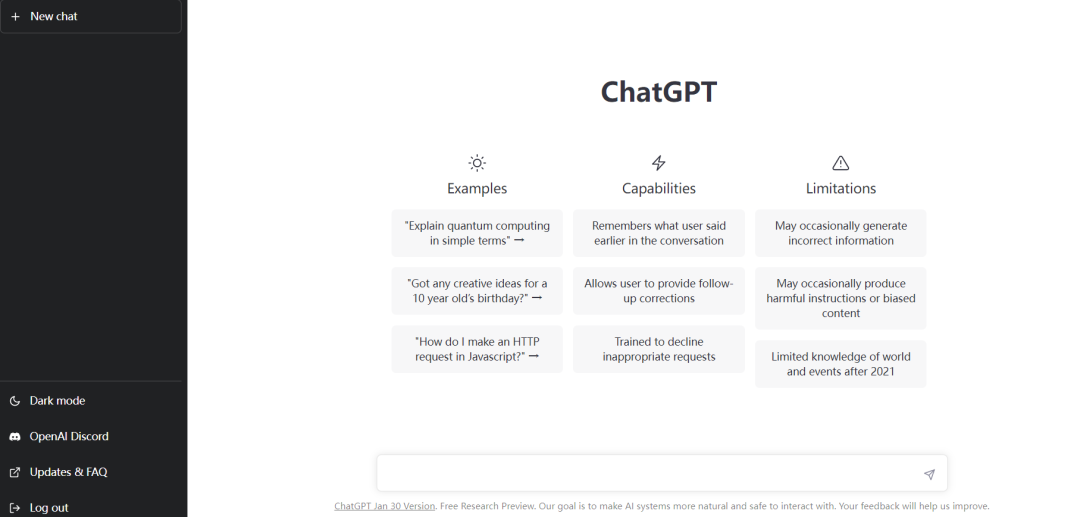 + New chat

Dark mode

OpenAI Discord

Updates & FAQ

Log out

ChatGPT

Examples

"Explain quantum computing in simple terms" →

"Got any creative ideas for a 10 year old's birthday?" →

"How do I make an HTTP request in Javascript?" →

Capabilities

Remembers what user said earlier in the conversation

Allows user to provide follow-up corrections

Trained to decline inappropriate requests

Limitations

May occasionally generate incorrect information

May occasionally produce harmful instructions or biased content

Limited knowledge of world and events after 2021

ChatGPT Jan 30 Version. Free Research Preview. Our goal is to make AI systems more natural and safe to interact with. Your feedback will help us improve.